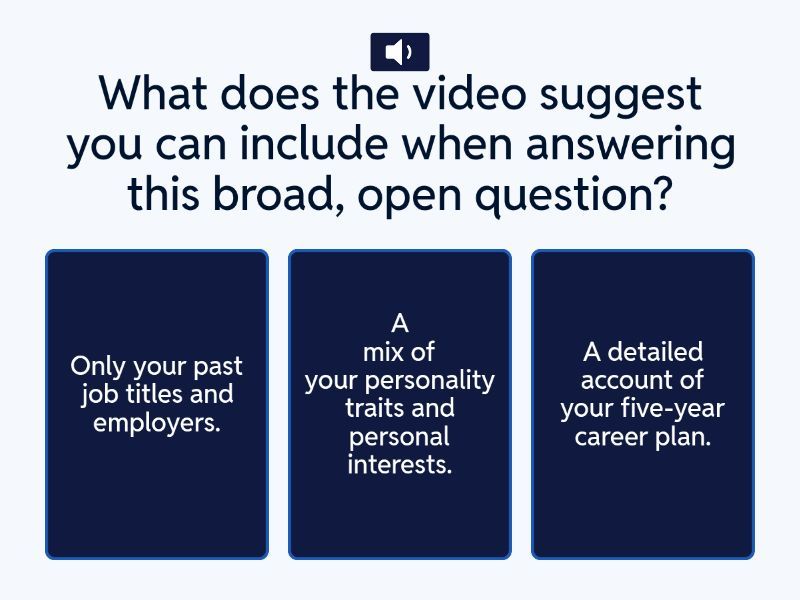 What does the video suggest you can include when answering this broad, open question?

Only your past job titles and employers.

A mix of your personality traits and personal interests.

A detailed account of your five-year career plan.